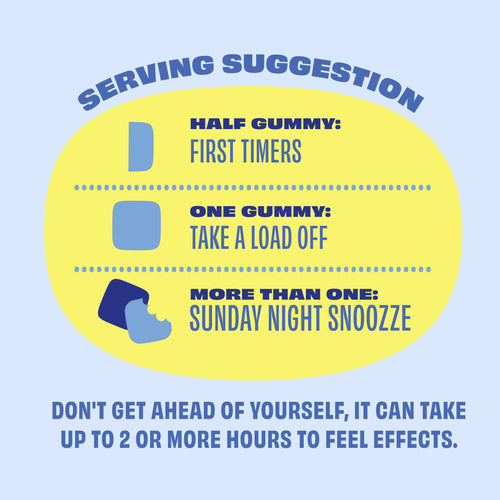 SERVING SUGGESTION

HALF GUMMY:
FIRST TIMERS

ONE GUMMY:
TAKE A LOAD OFF

MORE THAN ONE:
SUNDAY NIGHT SNOOZZE

DON'T GET AHEAD OF YOURSELF, IT CAN TAKE UP TO 2 OR MORE HOURS TO FEEL EFFECTS.